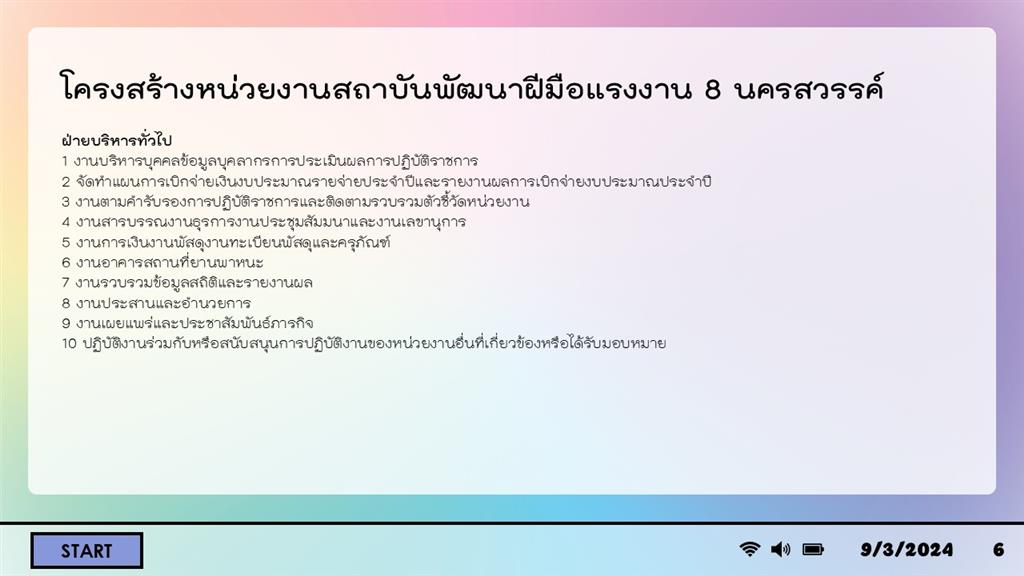 โครงสร้างหน่วยงานสถาบันพัฒนาฝีมือแรงงาน 8 นครสวรรค์

ฝ่ายบริหารทั่วไป
1 งานบริหารบุคคลข้อมูลบุคลากรการประเมินผลการปฏิบัติราชการ
2 จัดทำแผนการเบิกจ่ายเงินงบประมาณรายจ่ายประจำปีและรายงานผลการเบิกจ่ายงบประมาณประจำปี
3 งานตามคำรับรองการปฏิบัติราชการและติดตามรวบรวมตัวชี้วัดหน่วยงาน
4 งานสารบรรณงานธุรการงานประชุมสัมมนาและงานเลขานุการ
5 งานการเงินงานพัสดุงานทะเบียนพัสดุและครุภัณฑ์
6 งานอาคารสถานที่ยานพาหนะ
7 งานรวบรวมข้อมูลสถิติและรายงานผล
8 งานประสานและอำนวยการ
9 งานเผยแพร่และประชาสัมพันธ์ภารกิจ
10 ปฏิบัติงานร่วมกับหรือสนับสนุนการปฏิบัติงานของหน่วยงานอื่นที่เกี่ยวข้องหรือได้รับมอบหมาย

START

9/3/2024 6